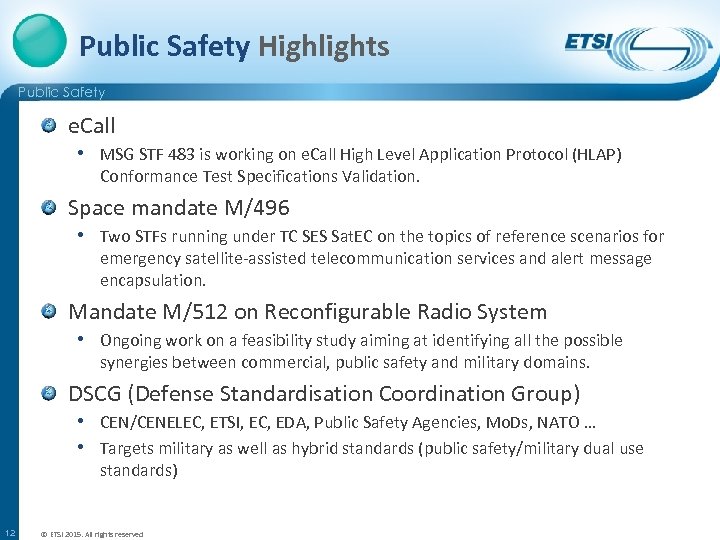 Public Safety Highlights

ETSI

Public Safety

eCall

• MSG STF 483 is working on eCall High Level Application Protocol (HLAP) Conformance Test Specifications Validation.

Space mandate M/496

• Two STFs running under TC SES SatEC on the topics of reference scenarios for emergency satellite-assisted telecommunication services and alert message encapsulation.

Mandate M/512 on Reconfigurable Radio System

• Ongoing work on a feasibility study aiming at identifying all the possible synergies between commercial, public safety and military domains.

DSCG (Defense Standardisation Coordination Group)

• CEN/CENELEC, ETSI, EC, EDA, Public Safety Agencies, MoDs, NATO …

• Targets military as well as hybrid standards (public safety/military dual use standards)

12

© ETSI 2015. All rights reserved